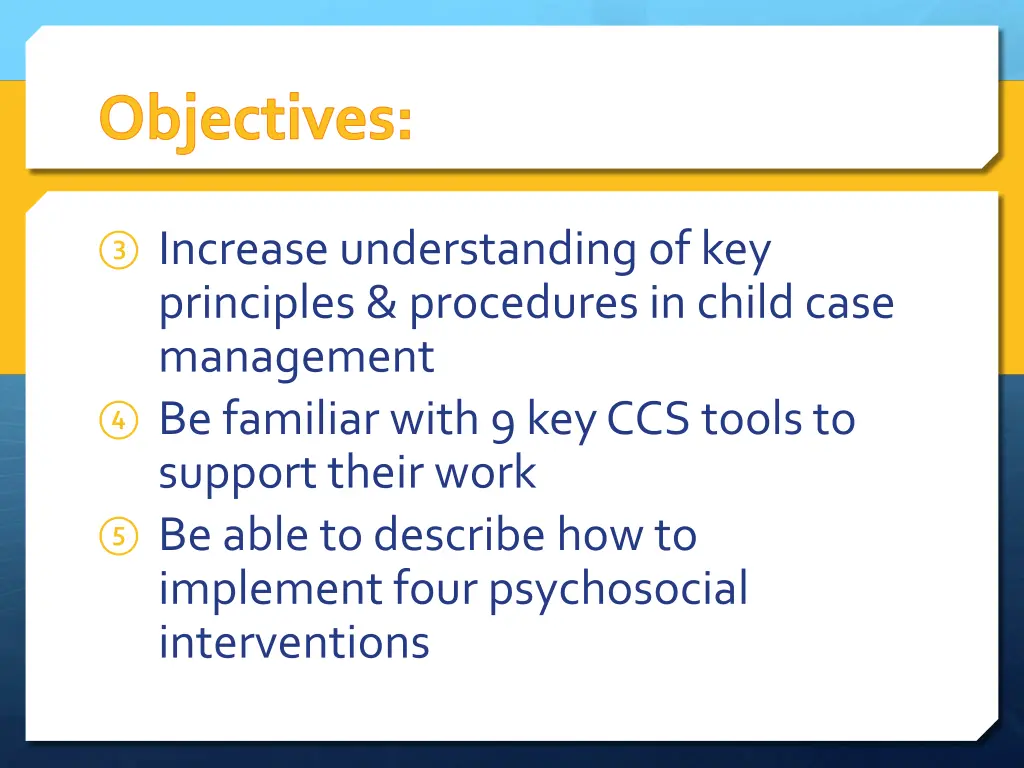 Objectives:

③ Increase understanding of key principles & procedures in child case management
④ Be familiar with 9 key CCS tools to support their work
⑤ Be able to describe how to implement four psychosocial interventions